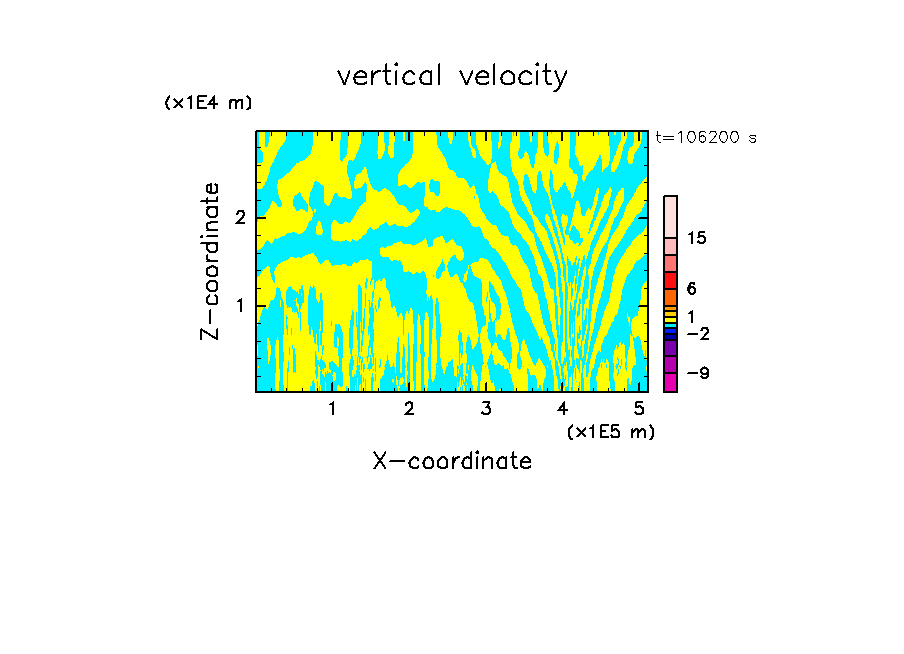 vertical velocity

(x1E4 m)

t=106200 s

Z-coordinate

2

1

15

6

1

−2

−9

1 2 3 4 5

(x1E5 m)

X-coordinate